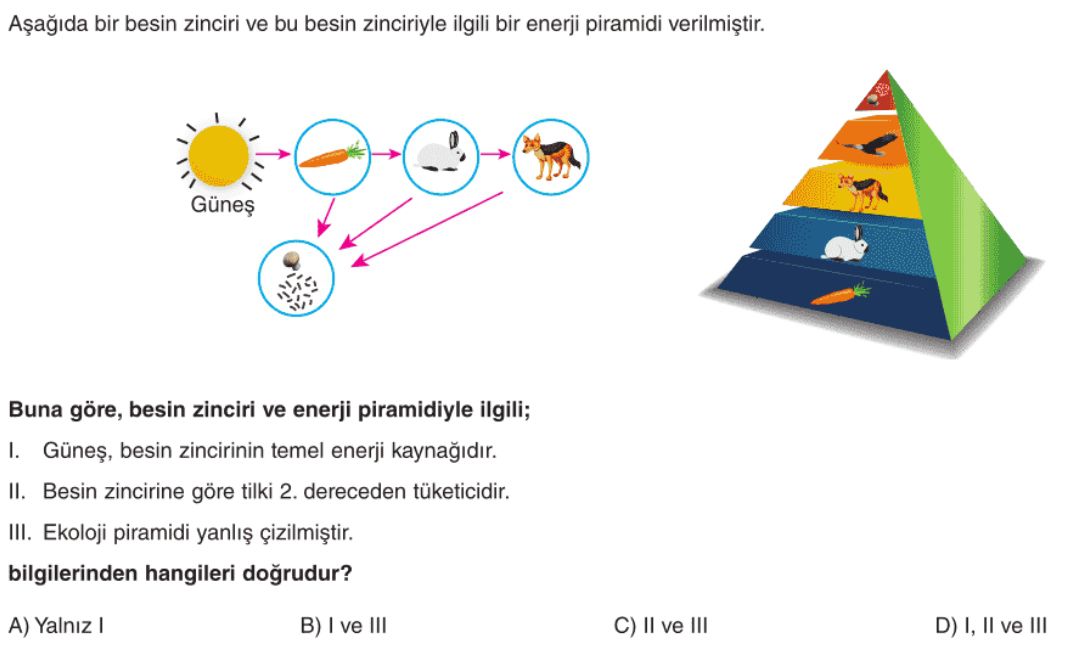 Aşağıda bir besin zinciri ve bu besin zinciriyle ilgili bir enerji piramidi verilmiştir.

Güneş

Buna göre, besin zinciri ve enerji piramidiyle ilgili;

I. Güneş, besin zincirinin temel enerji kaynağıdır.

II. Besin zincirine göre tilki 2. dereceden tüketicidir.

III. Ekoloji piramidi yanlış çizilmiştir.

bilgilerinden hangileri doğrudur?

A) Yalnız I
B) I ve III
C) II ve III
D) I, II ve III